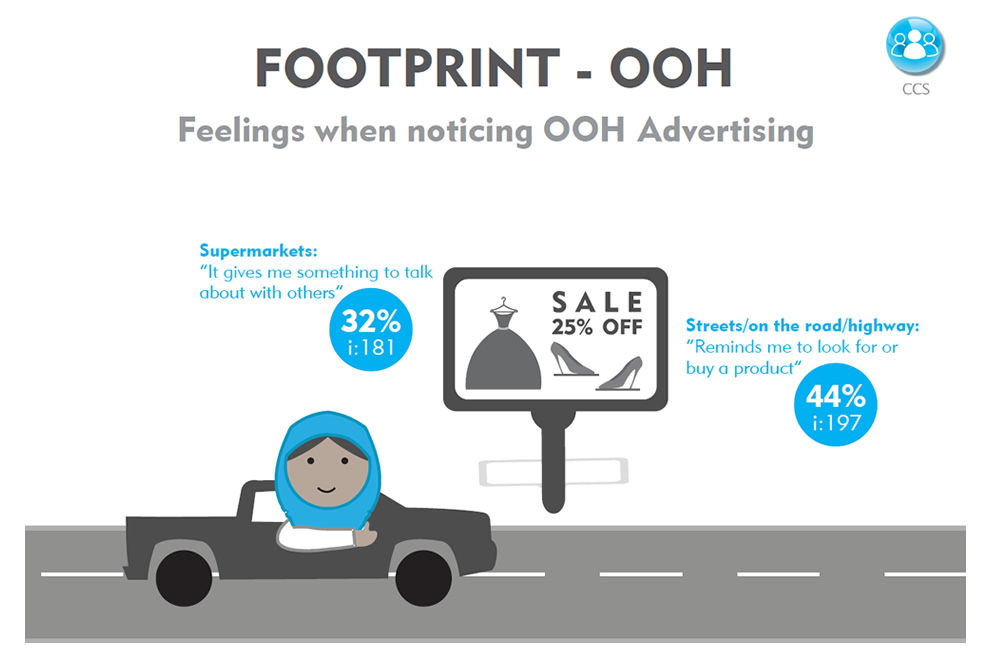 FOOTPRINT - OOH

CCS

Feelings when noticing OOH Advertising

Supermarkets:
"It gives me something to talk about with others"

32%
i:181

SALE
25% OFF

Streets/on the road/highway:
"Reminds me to look for or buy a product"

44%
i:197